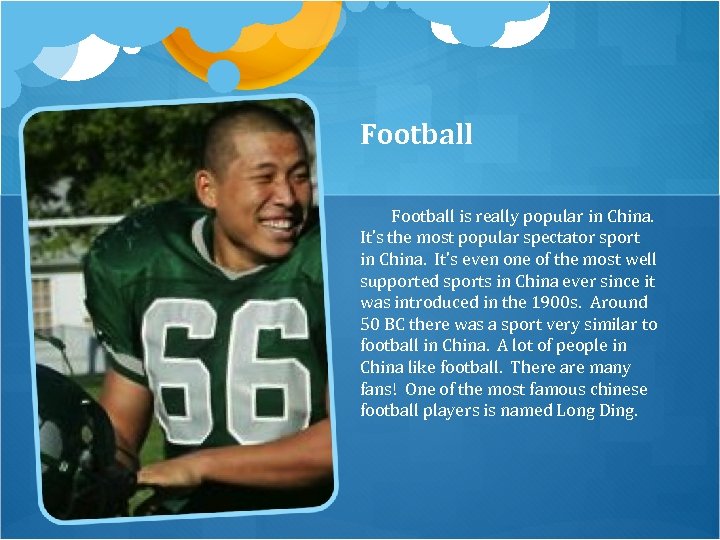 66

Football

Football is really popular in China. It's the most popular spectator sport in China. It's even one of the most well supported sports in China ever since it was introduced in the 1900s. Around 50 BC there was a sport very similar to football in China. A lot of people in China like football. There are many fans! One of the most famous chinese football players is named Long Ding.